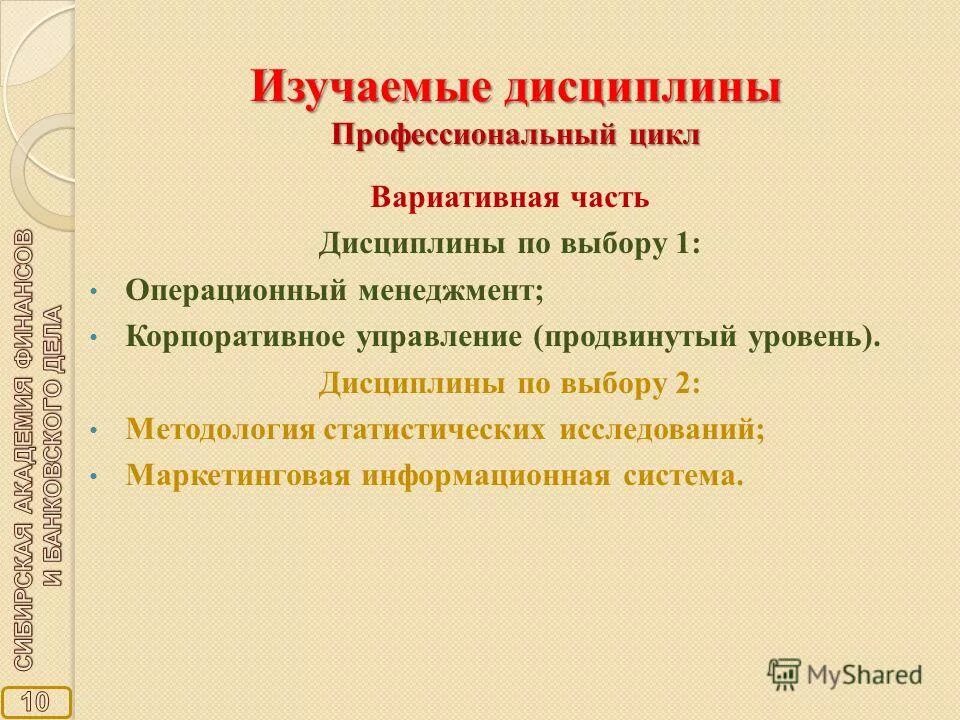 Изучаемые дисциплины
Профессиональный цикл

Вариативная часть

Дисциплины по выбору 1:

• Операционный менеджмент;
• Корпоративное управление (продвинутый уровень).

Дисциплины по выбору 2:

• Методология статистических исследований;
• Маркетинговая информационная система.

СИБИРСКАЯ АКАДЕМИЯ ФИНАНСОВ И БАНКОВСКОГО ДЕЛА

10

MyShared